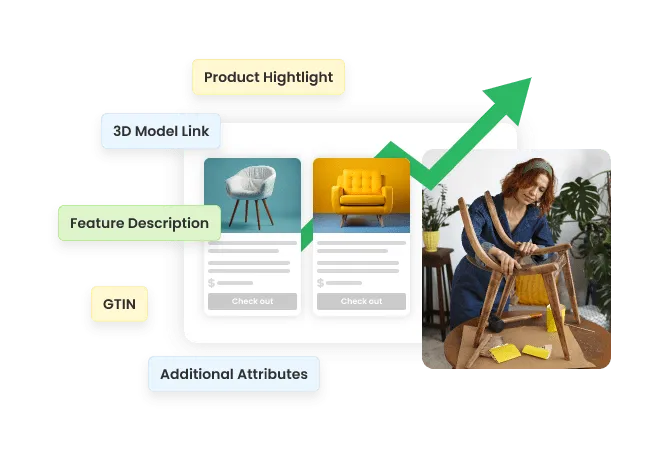 Product Hightlight

3D Model Link

Feature Description

GTIN

Additional Attributes

$

Check out

$

Check out